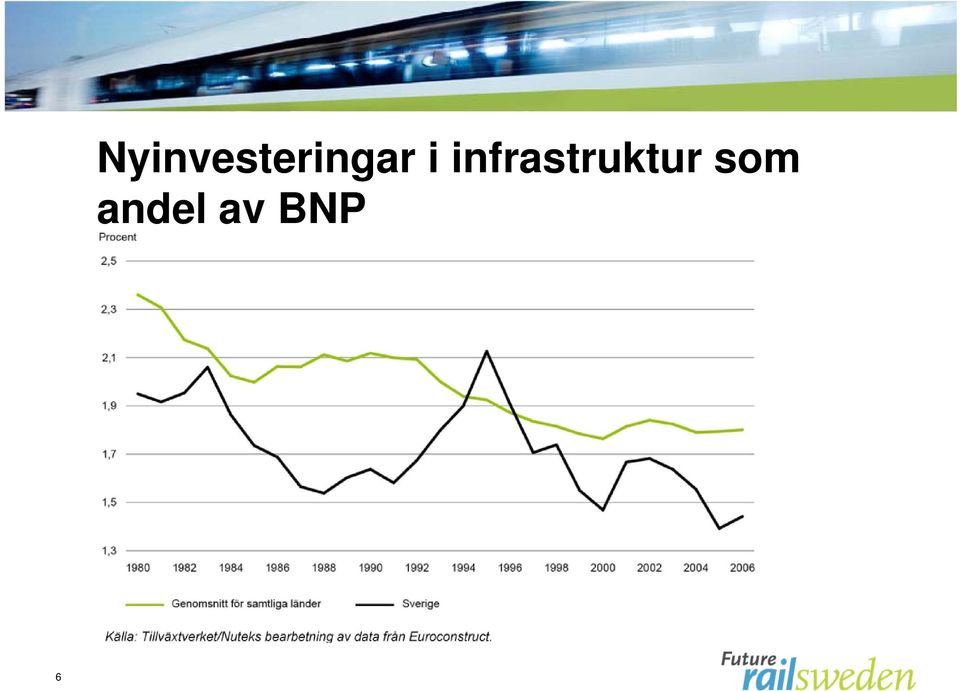 Nyinvesteringar i infrastruktur som andel av BNP

Procent

2,5
2,3
2,1
1,9
1,7
1,5
1,3

1980 1982 1984 1986 1988 1990 1992 1994 1996 1998 2000 2002 2004 2006

Genomsnitt för samtliga länder
Sverige

Källa: Tillväxtverket/Nuteks bearbetning av data från Euroconstruct.

6

Future railsweden